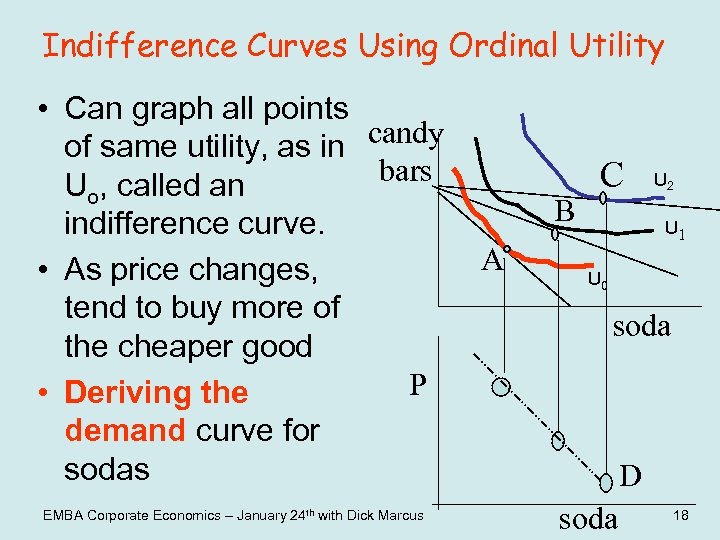 Indifference Curves Using Ordinal Utility

• Can graph all points of same utility, as in $U_o$, called an indifference curve.

• As price changes, tend to buy more of the cheaper good

• Deriving the demand curve for sodas

candy bars

C

$U_2$

B

$U_1$

A

$U_0$

soda

P

D

soda

EMBA Corporate Economics – January 24$^{th}$ with Dick Marcus

18